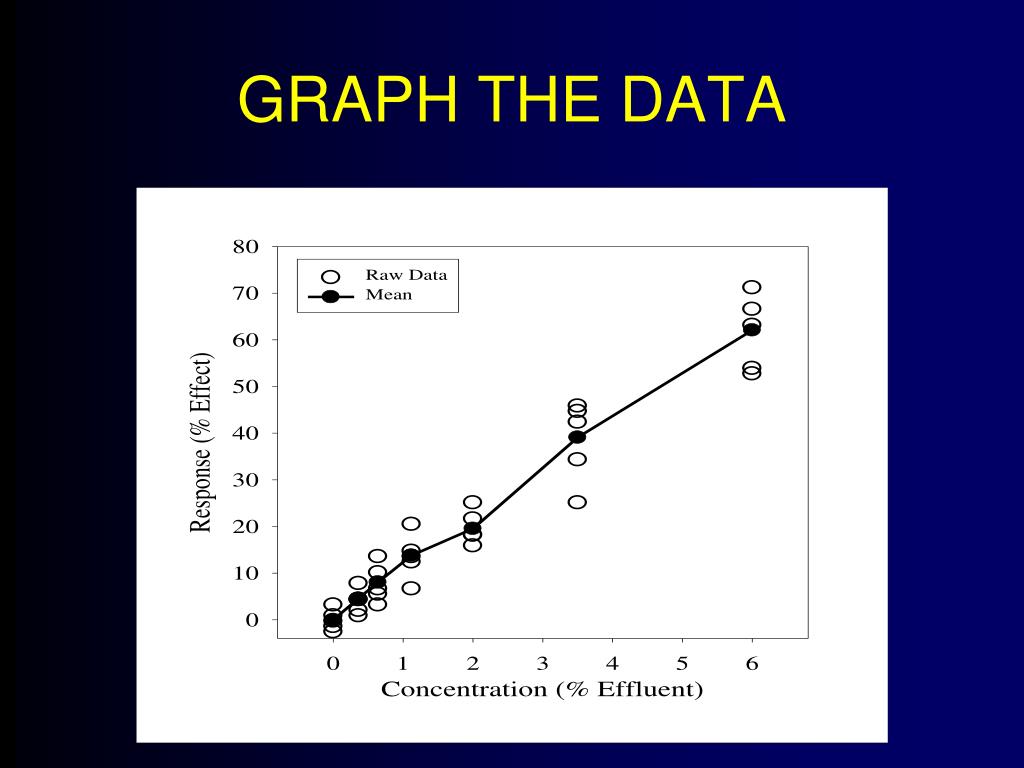 GRAPH THE DATA

Raw Data
Mean

Response (% Effect)

80
70
60
50
40
30
20
10
0

0 1 2 3 4 5 6

Concentration (% Effluent)